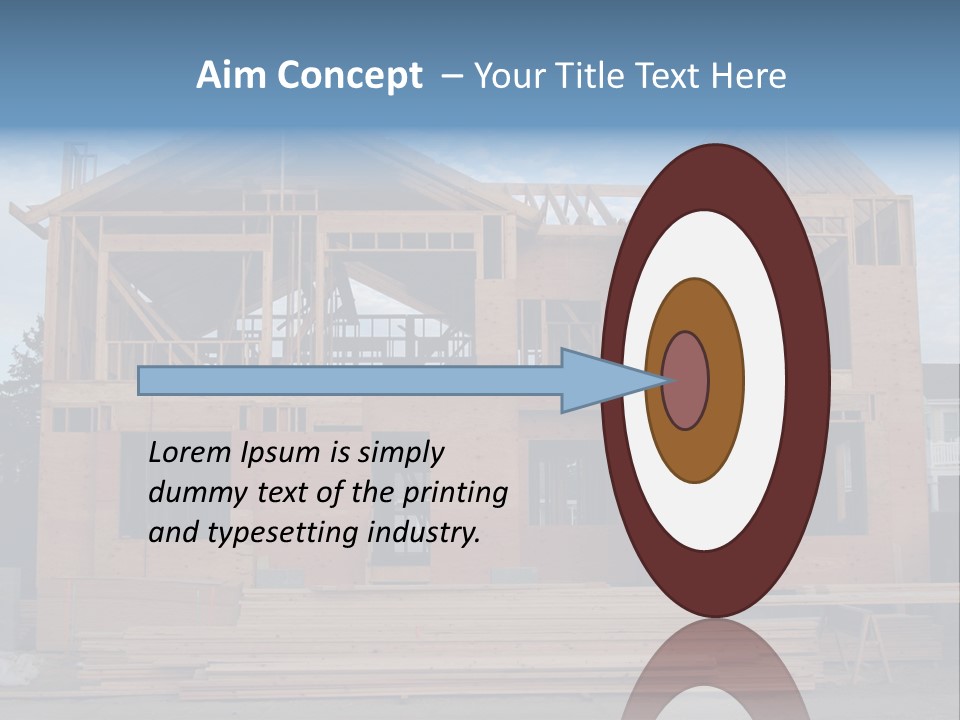 Aim Concept – Your Title Text Here

Lorem Ipsum is simply dummy text of the printing and typesetting industry.